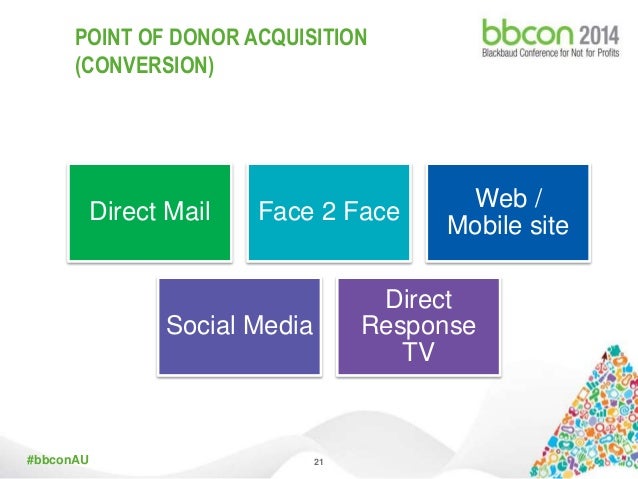 POINT OF DONOR ACQUISITION (CONVERSION)

bbcon 2014
Blackbaud Conference for Not for Profits

Direct Mail

Face 2 Face

Web / Mobile site

Social Media

Direct Response TV

#bbconAU

21